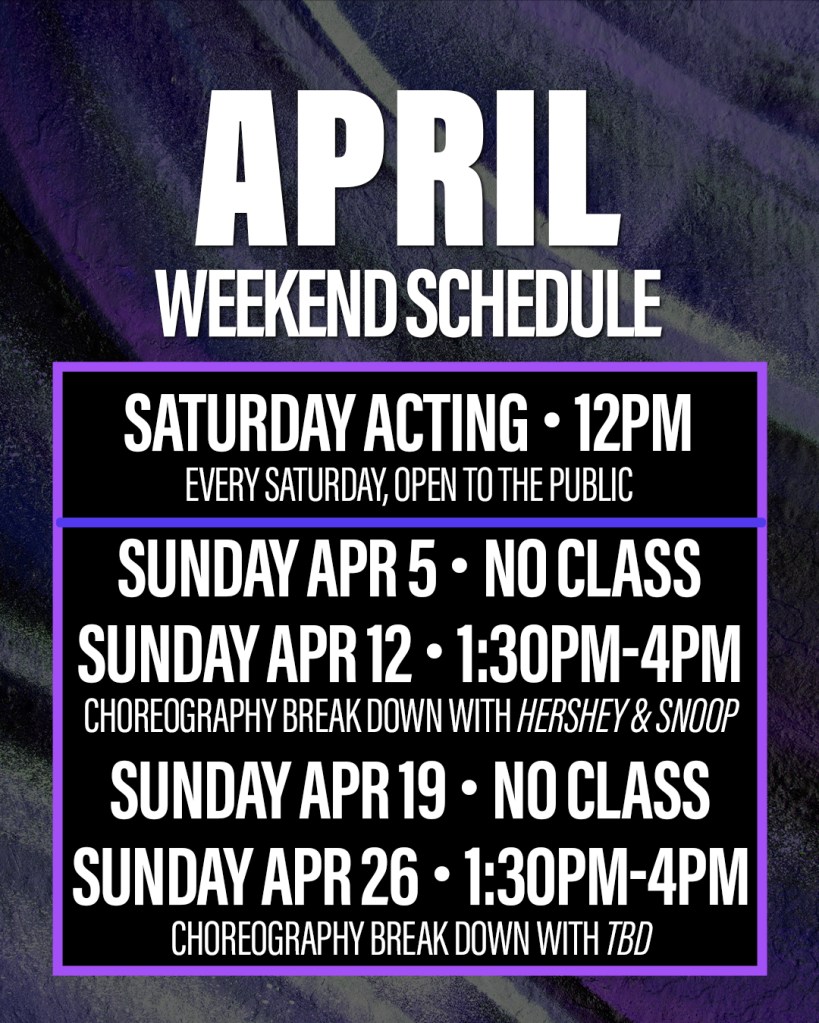 APRIL
WEEKEND SCHEDULE

SATURDAY ACTING • 12PM
EVERY SATURDAY, OPEN TO THE PUBLIC

SUNDAY APR 5 • NO CLASS
SUNDAY APR 12 • 1:30PM-4PM
CHOREOGRAPHY BREAK DOWN WITH HERSHEY & SNOOP
SUNDAY APR 19 • NO CLASS
SUNDAY APR 26 • 1:30PM-4PM
CHOREOGRAPHY BREAK DOWN WITH TBD